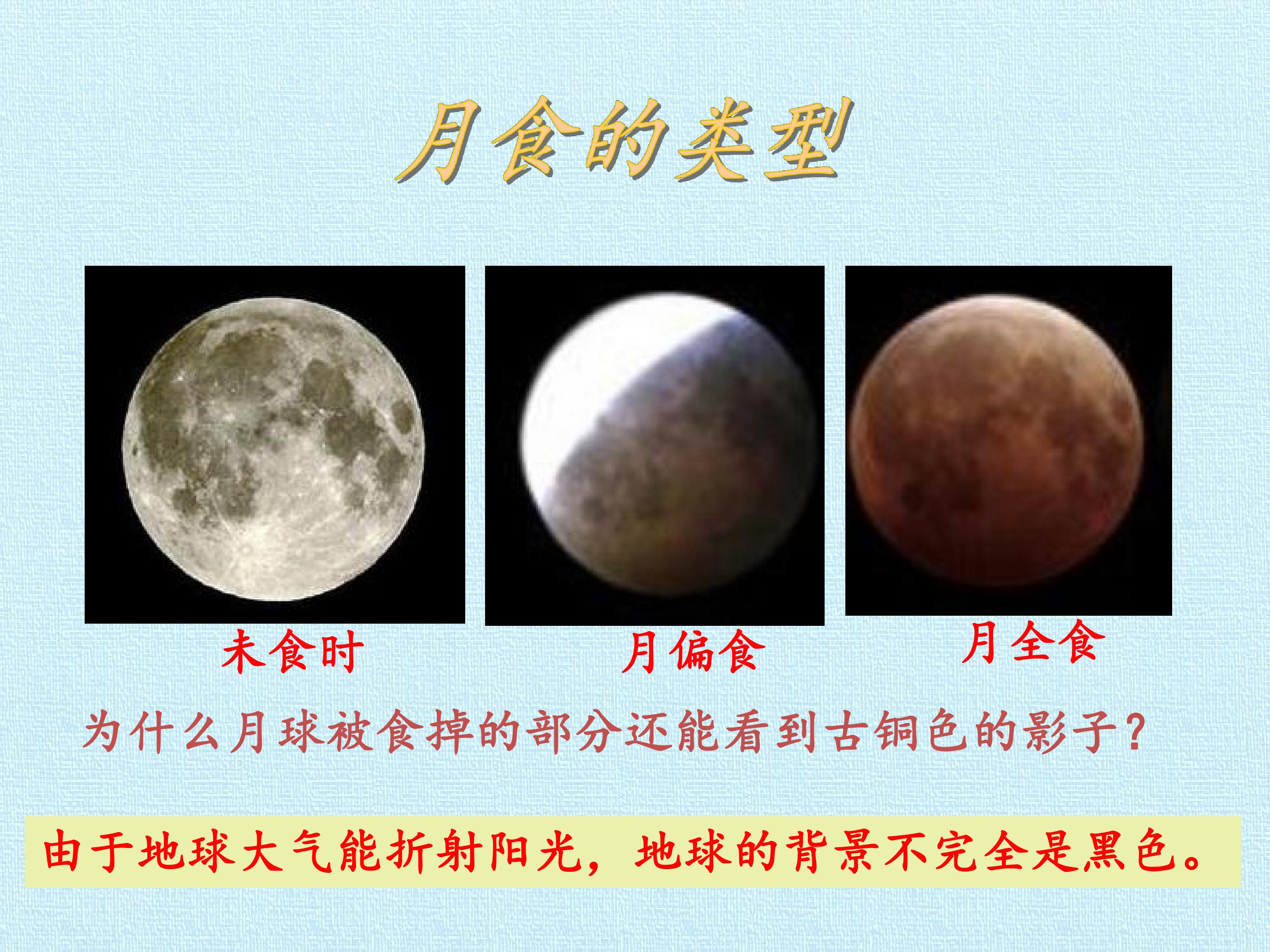 月食的类型

未食时

月偏食

月全食

为什么月球被食掉的部分还能看到古铜色的影子？

由于地球大气能折射阳光，地球的背景不完全是黑色。